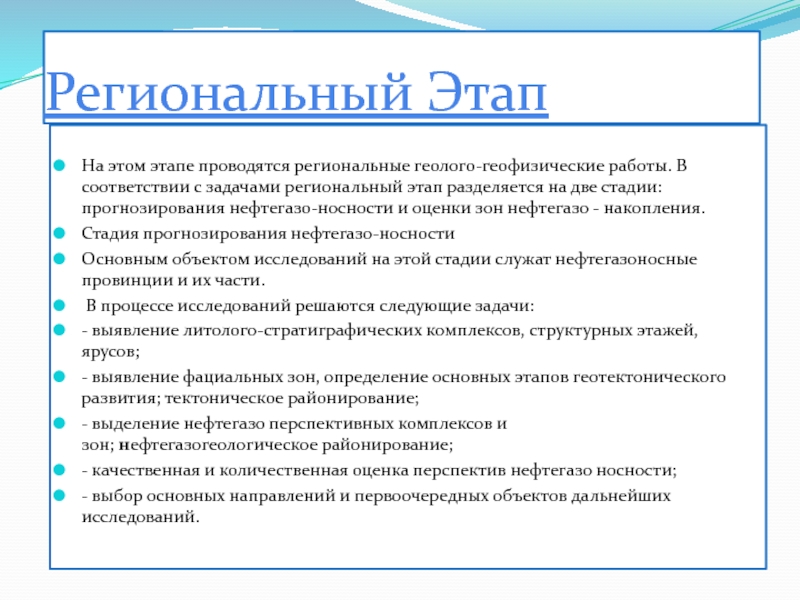 Региональный Этап

На этом этапе проводятся региональные геолого-геофизические работы. В соответствии с задачами региональный этап разделяется на две стадии: прогнозирования нефтегазо-носности и оценки зон нефтегазо - накопления.

Стадия прогнозирования нефтегазо-носности

Основным объектом исследований на этой стадии служат нефтегазоносные провинции и их части.

В процессе исследований решаются следующие задачи:

- выявление литолого-стратиграфических комплексов, структурных этажей, ярусов;

- выявление фациальных зон, определение основных этапов геотектонического развития; тектоническое районирование;

- выделение нефтегазо перспективных комплексов и зон; нефтегазогеологическое районирование;

- качественная и количественная оценка перспектив нефтегазо носности;

- выбор основных направлений и первоочередных объектов дальнейших исследований.